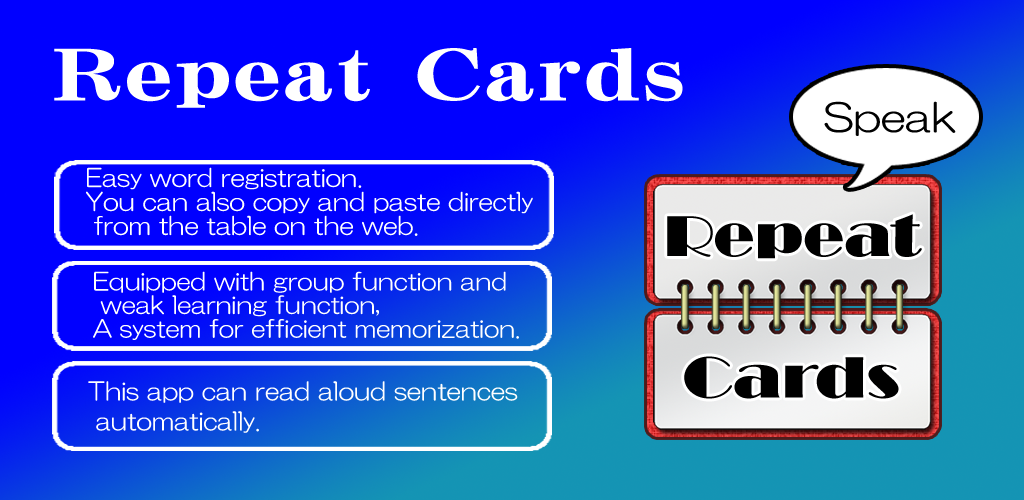 Repeat Cards

Easy word registration.
You can also copy and paste directly from the table on the web.

Equipped with group function and weak learning function,
A system for efficient memorization.

This app can read aloud sentences automatically.

Speak

Repeat

Cards